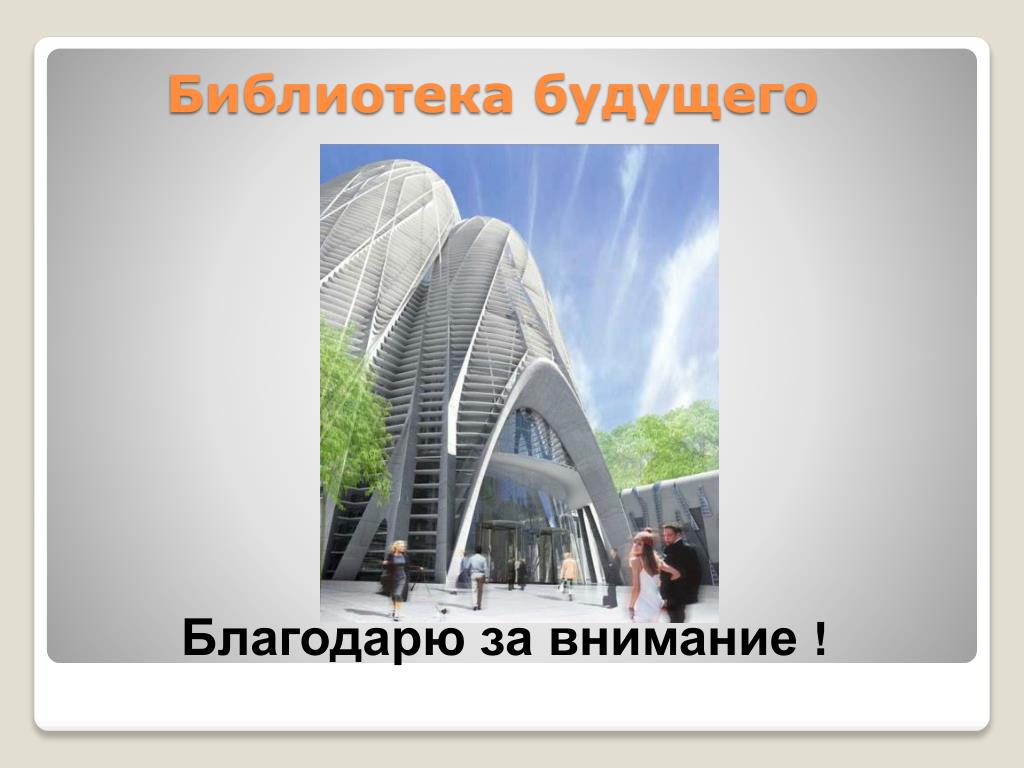 Библиотека будущего

Благодарю за внимание !